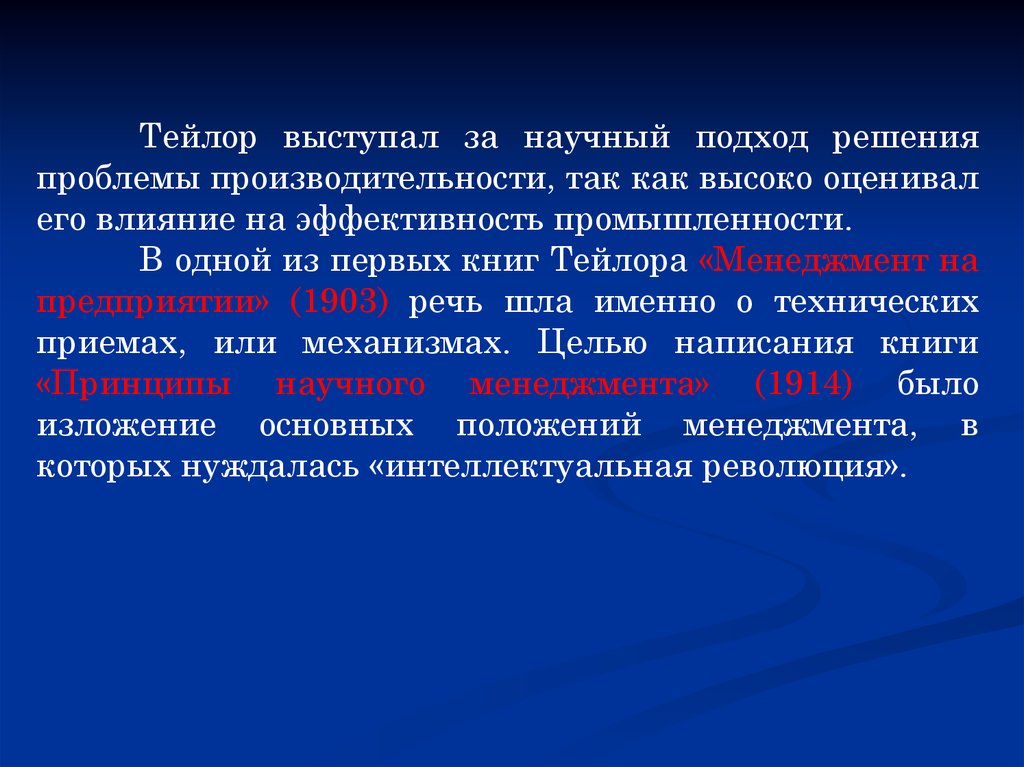 Тейлор выступал за научный подход решения проблемы производительности, так как высоко оценивал его влияние на эффективность промышленности.

В одной из первых книг Тейлора «Менеджмент на предприятии» (1903) речь шла именно о технических приемах, или механизмах. Целью написания книги «Принципы научного менеджмента» (1914) было изложение основных положений менеджмента, в которых нуждалась «интеллектуальная революция».